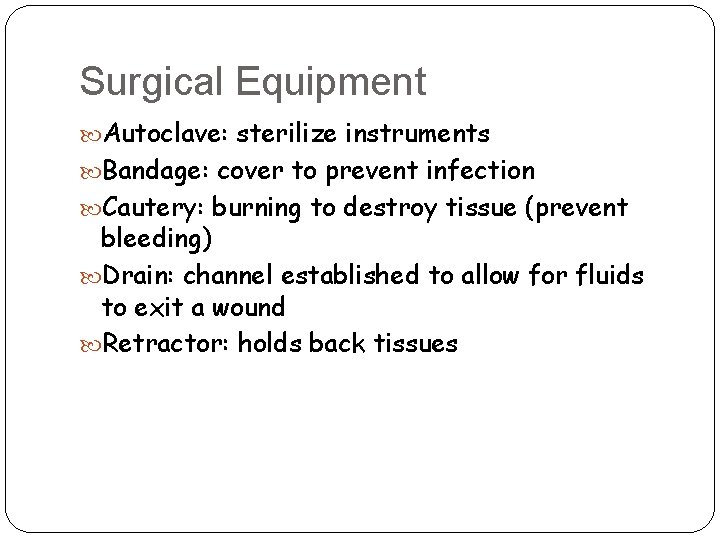 Surgical Equipment

Autoclave: sterilize instruments

Bandage: cover to prevent infection

Cautery: burning to destroy tissue (prevent bleeding)

Drain: channel established to allow for fluids to exit a wound

Retractor: holds back tissues